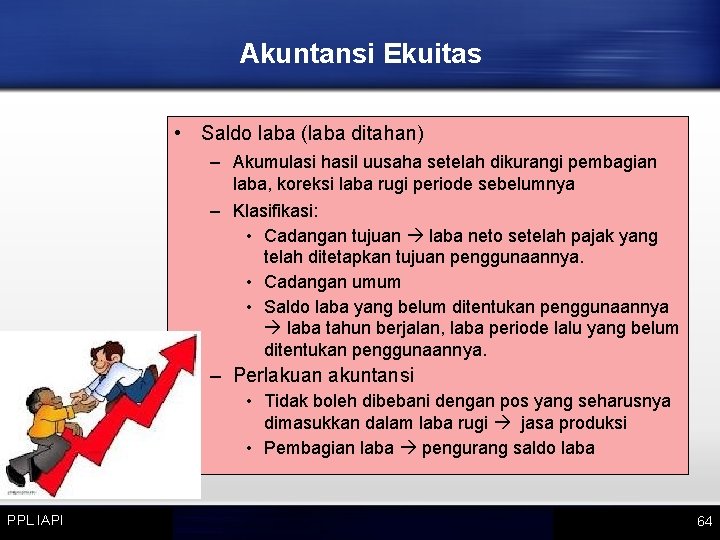 Akuntansi Ekuitas

• Saldo laba (laba ditahan)
– Akumulasi hasil uusaha setelah dikurangi pembagian laba, koreksi laba rugi periode sebelumnya
– Klasifikasi:
• Cadangan tujuan → laba neto setelah pajak yang telah ditetapkan tujuan penggunaannya.
• Cadangan umum
• Saldo laba yang belum ditentukan penggunaannya → laba tahun berjalan, laba periode lalu yang belum ditentukan penggunaannya.
– Perlakuan akuntansi
• Tidak boleh dibebani dengan pos yang seharusnya dimasukkan dalam laba rugi → jasa produksi
• Pembagian laba → pengurang saldo laba

PPL IAPI

64